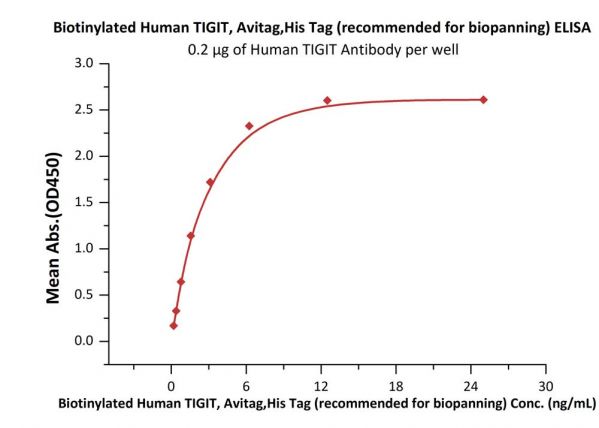 Biotinylated Human TIGIT, Avitag,His Tag (recommended for biopanning) ELISA
0.2 μg of Human TIGIT Antibody per well

Mean Abs.(OD450)

3.0
2.5
2.0
1.5
1.0
0.5
0.0

0
6
12
18
24
30

Biotinylated Human TIGIT, Avitag,His Tag (recommended for biopanning) Conc. (ng/mL)